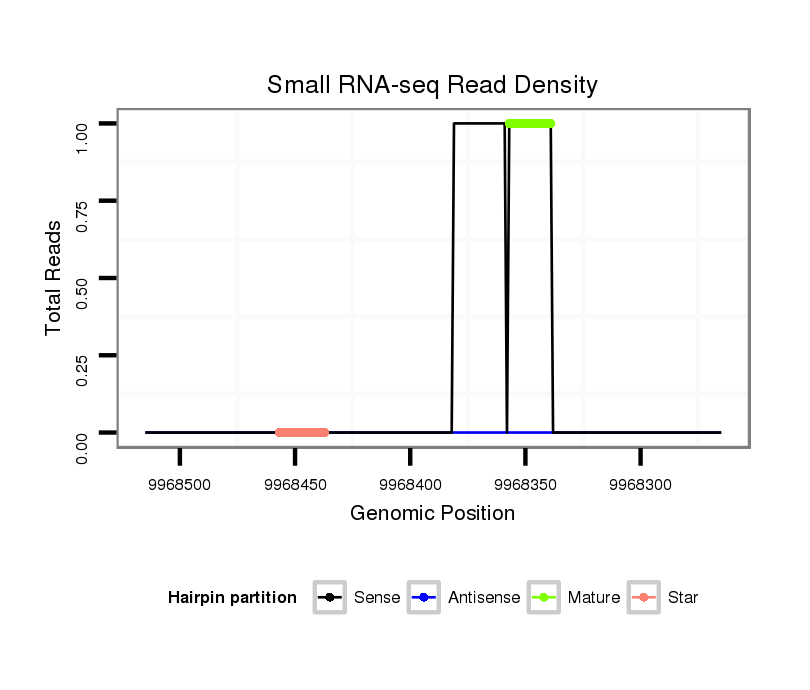 Small RNA-seq Read Density

Total Reads

1.00
0.75
0.50
0.25
0.00

9968500
9968450
9968400
9968350
9968300

Genomic Position

Hairpin partition
Sense
Antisense
Mature
Star